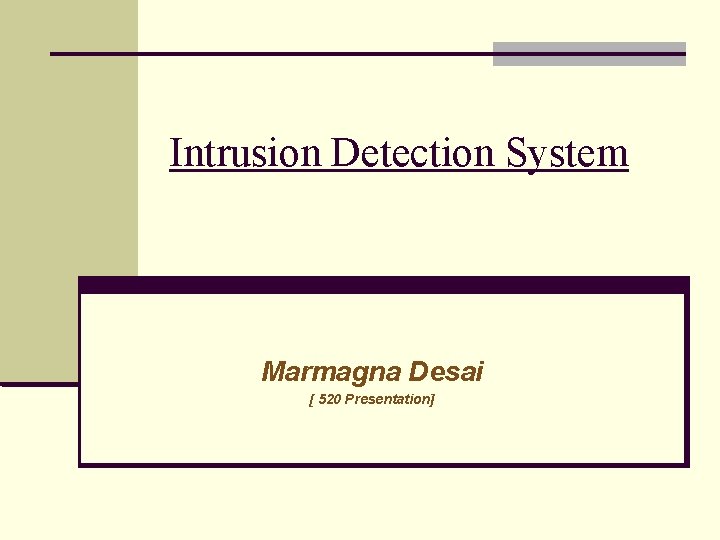 Intrusion Detection System

Marmagna Desai
[ 520 Presentation]